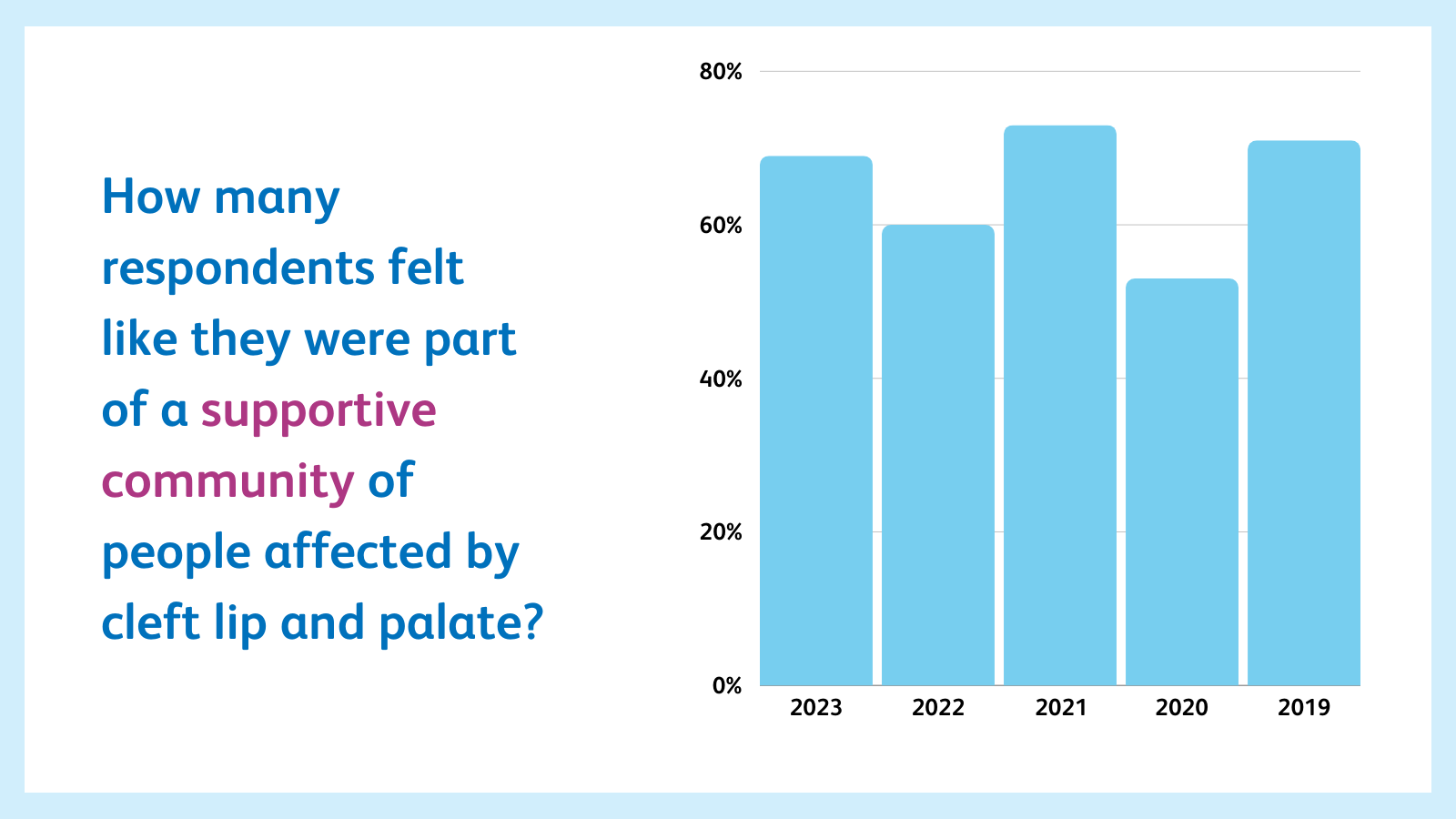 How many respondents felt like they were part of a supportive community of people affected by cleft lip and palate?

80%
60%
40%
20%
0%

2023
2022
2021
2020
2019